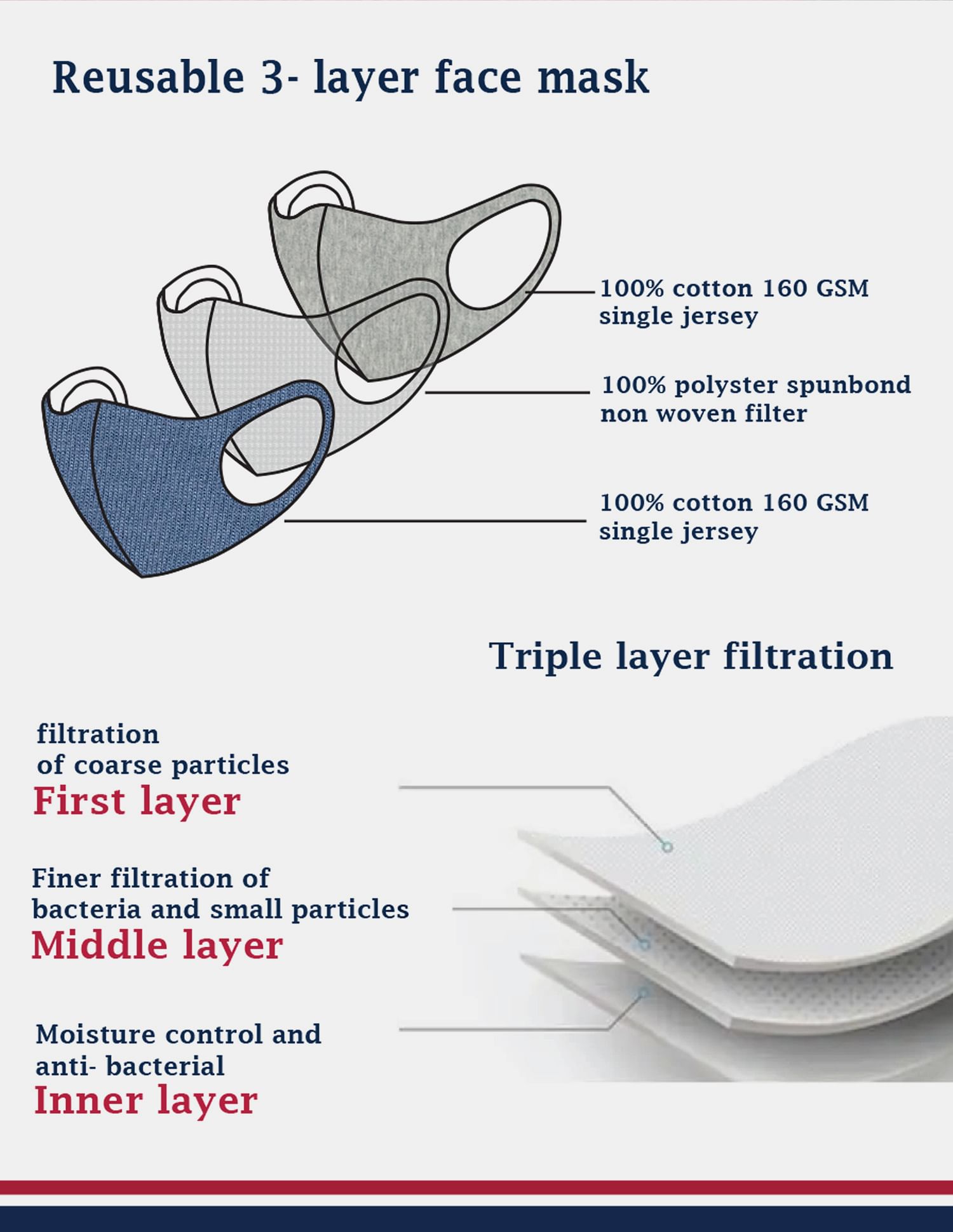 Reusable 3- layer face mask

100% cotton 160 GSM single jersey

100% polyster spunbond non woven filter

100% cotton 160 GSM single jersey

Triple layer filtration

filtration of coarse particles
First layer

Finer filtration of bacteria and small particles
Middle layer

Moisture control and anti- bacterial
Inner layer